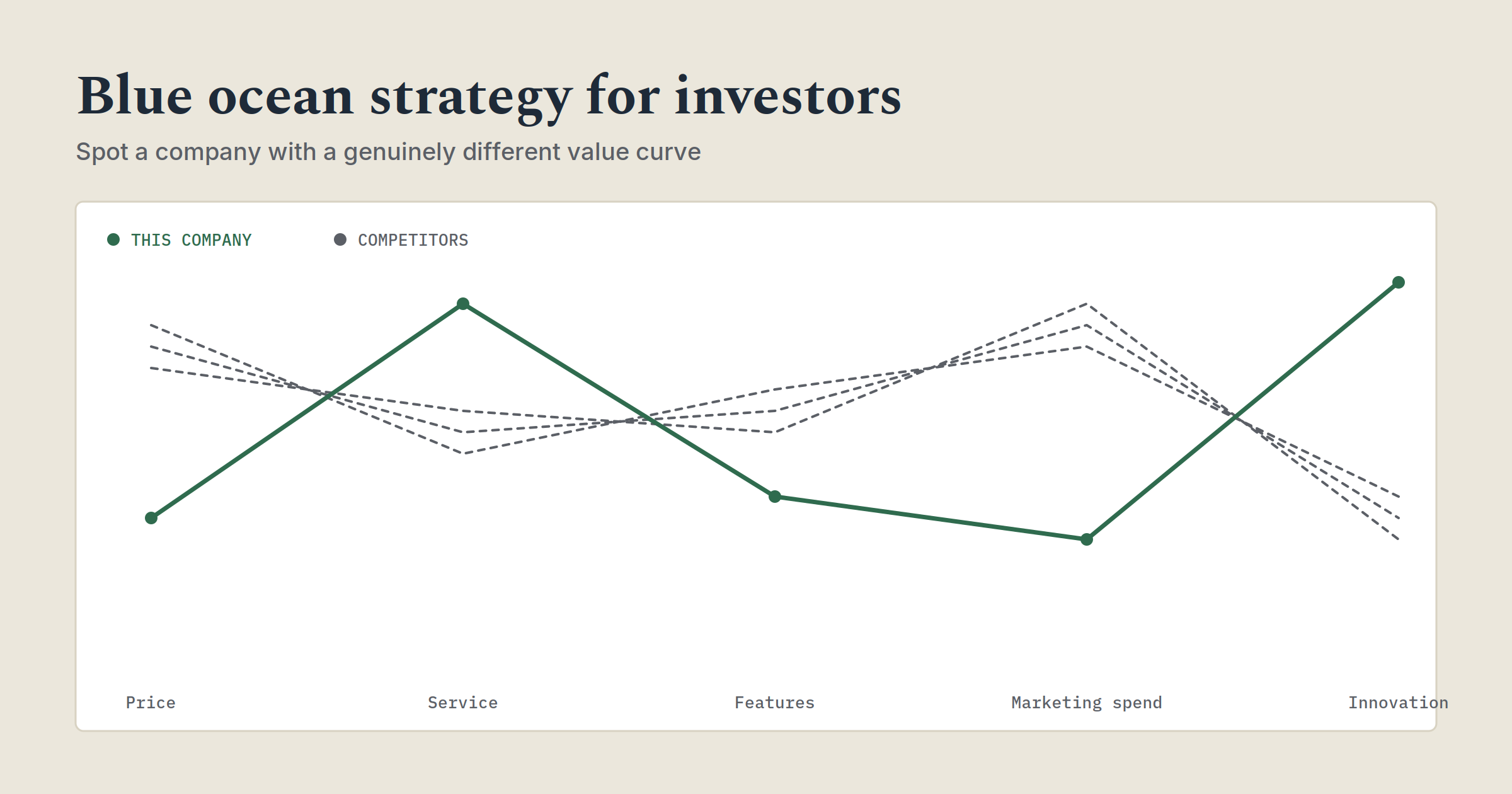 Blue ocean strategy for investors

Spot a company with a genuinely different value curve

THIS COMPANY

COMPETITORS

Price

Service

Features

Marketing spend

Innovation